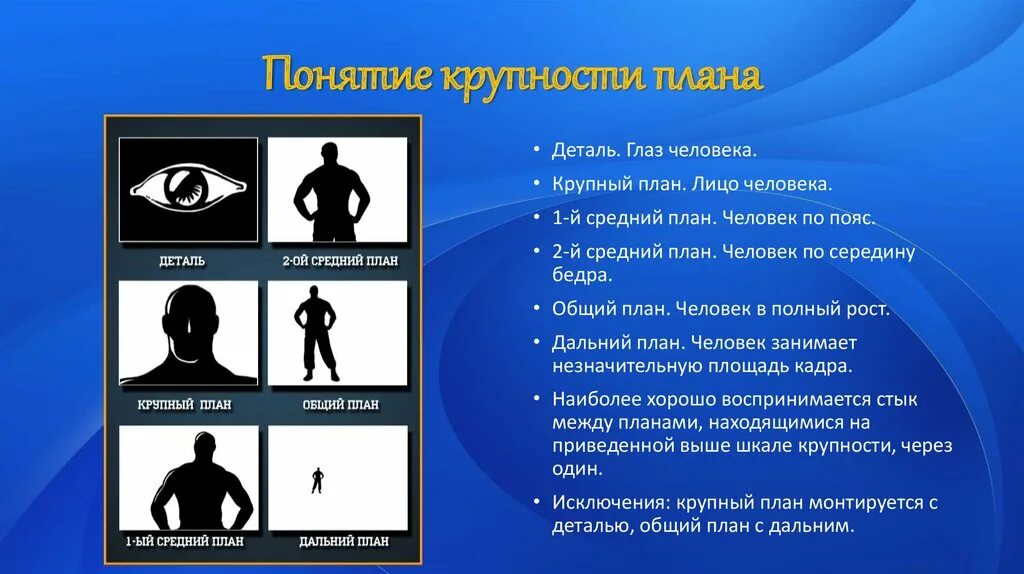 Понятие крупности плана

ДЕТАЛЬ

2-ОЙ СРЕДНИЙ ПЛАН

КРУПНЫЙ ПЛАН

ОБЩИЙ ПЛАН

1-ЫЙ СРЕДНИЙ ПЛАН

ДАЛЬНИЙ ПЛАН

• Деталь. Глаз человека.
• Крупный план. Лицо человека.
• 1-й средний план. Человек по пояс.
• 2-й средний план. Человек по середину бедра.
• Общий план. Человек в полный рост.
• Дальний план. Человек занимает незначительную площадь кадра.
• Наиболее хорошо воспринимается стык между планами, находящимися на приведенной выше шкале крупности, через один.
• Исключения: крупный план монтируется с деталью, общий план с дальним.